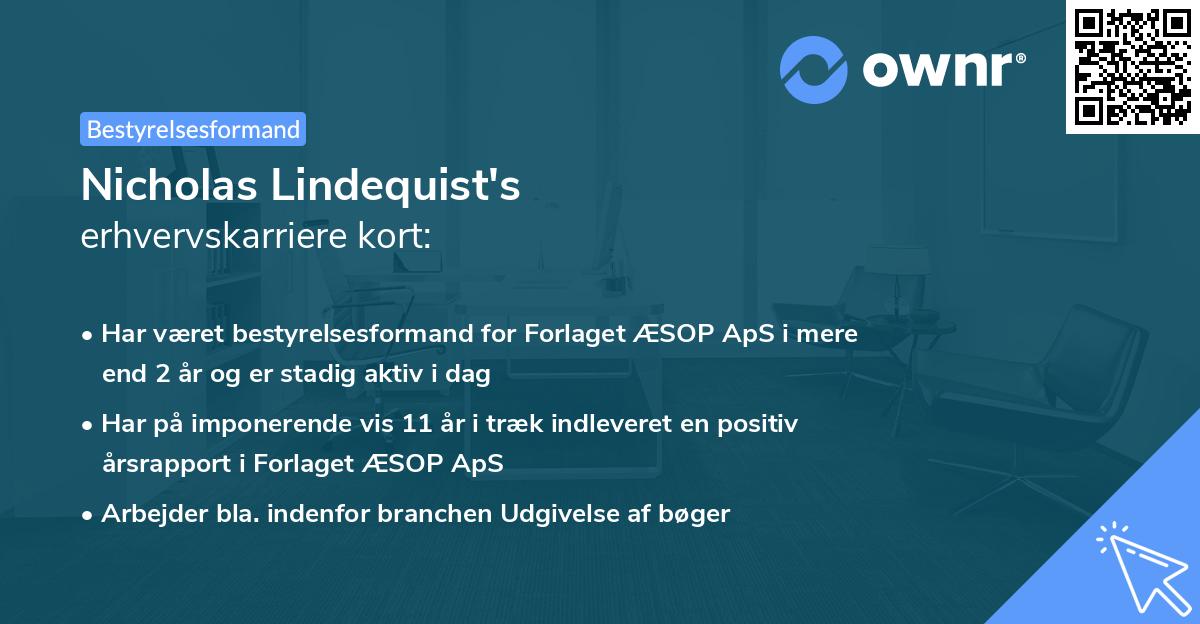 ownr®

Bestyrelsesformand

Nicholas Lindequist's
erhvervskarriere kort:

• Har været bestyrelsesformand for Forlaget ÆSOP ApS i mere end 2 år og er stadig aktiv i dag
• Har på imponerende vis 11 år i træk indleveret en positiv årsrapport i Forlaget ÆSOP ApS
• Arbejder bla. indenfor branchen Udgivelse af bøger